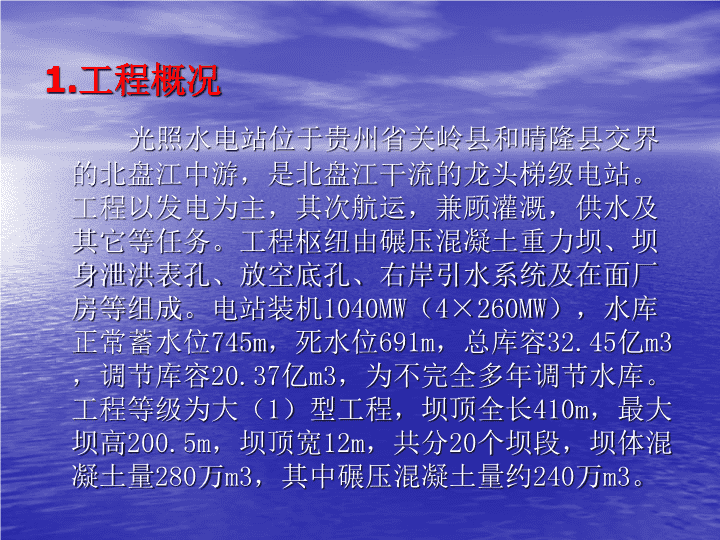 1.工程概况

光照水电站位于贵州省关岭县和晴隆县交界的北盘江中游，是北盘江干流的龙头梯级电站。工程以发电为主，其次航运，兼顾灌溉，供水及其它等任务。工程枢纽由碾压混凝土重力坝、坝身泄洪表孔、放空底孔、右岸引水系统及在面厂房等组成。电站装机1040MW（4×260MW），水库正常蓄水位745m，死水位691m，总库容32.45亿m3，调节库容20.37亿m3，为不完全多年调节水库。工程等级为大（1）型工程，坝顶全长410m，最大坝高200.5m，坝顶宽12m，共分20个坝段，坝体混凝土量280万m3，其中碾压混凝土量约240万m3。